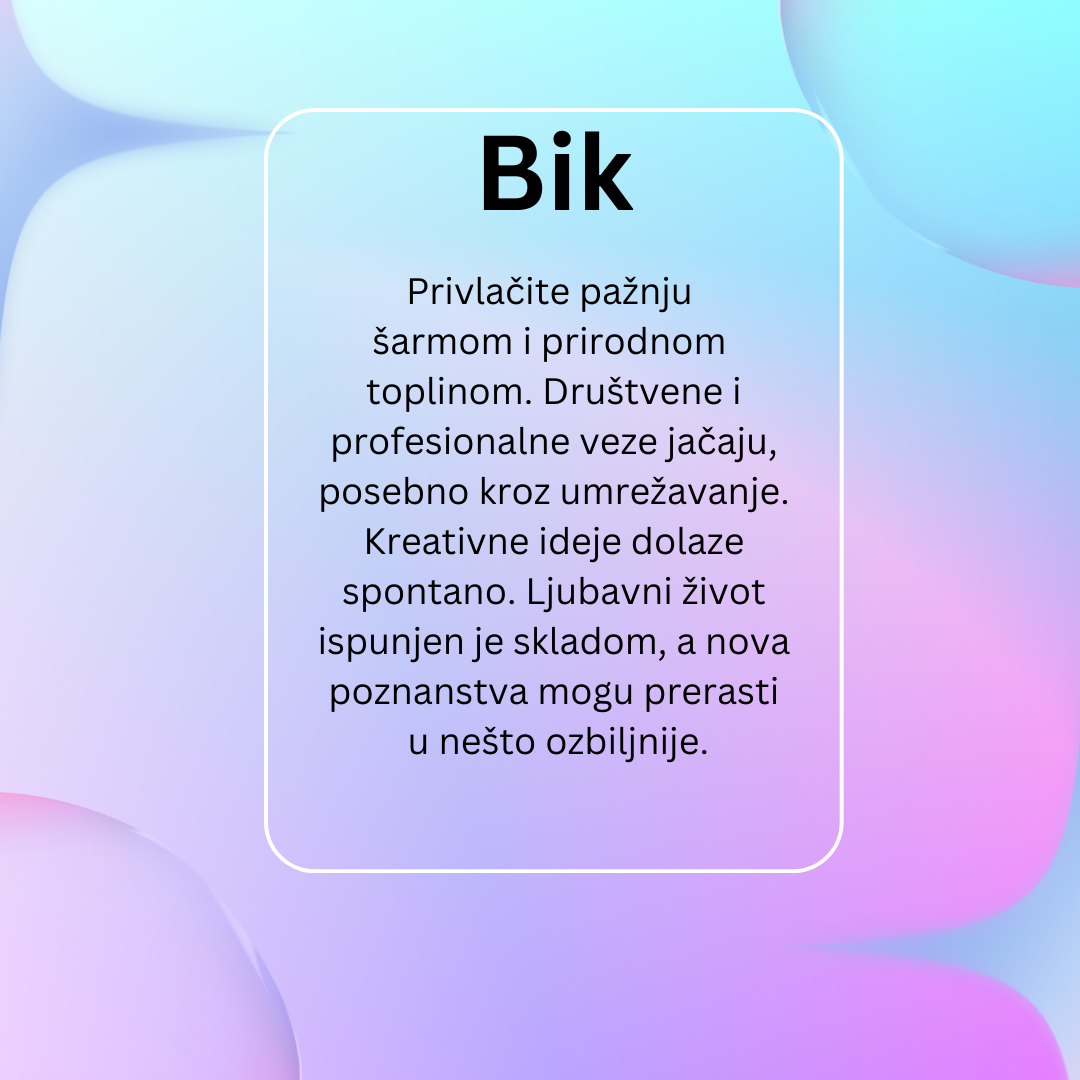 Bik

Privlačite pažnju šarmom i prirodnom toplinom. Društvene i profesionalne veze jačaju, posebno kroz umrežavanje. Kreativne ideje dolaze spontano. Ljubavni život ispunjen je skladom, a nova poznanstva mogu prerasti u nešto ozbiljnije.